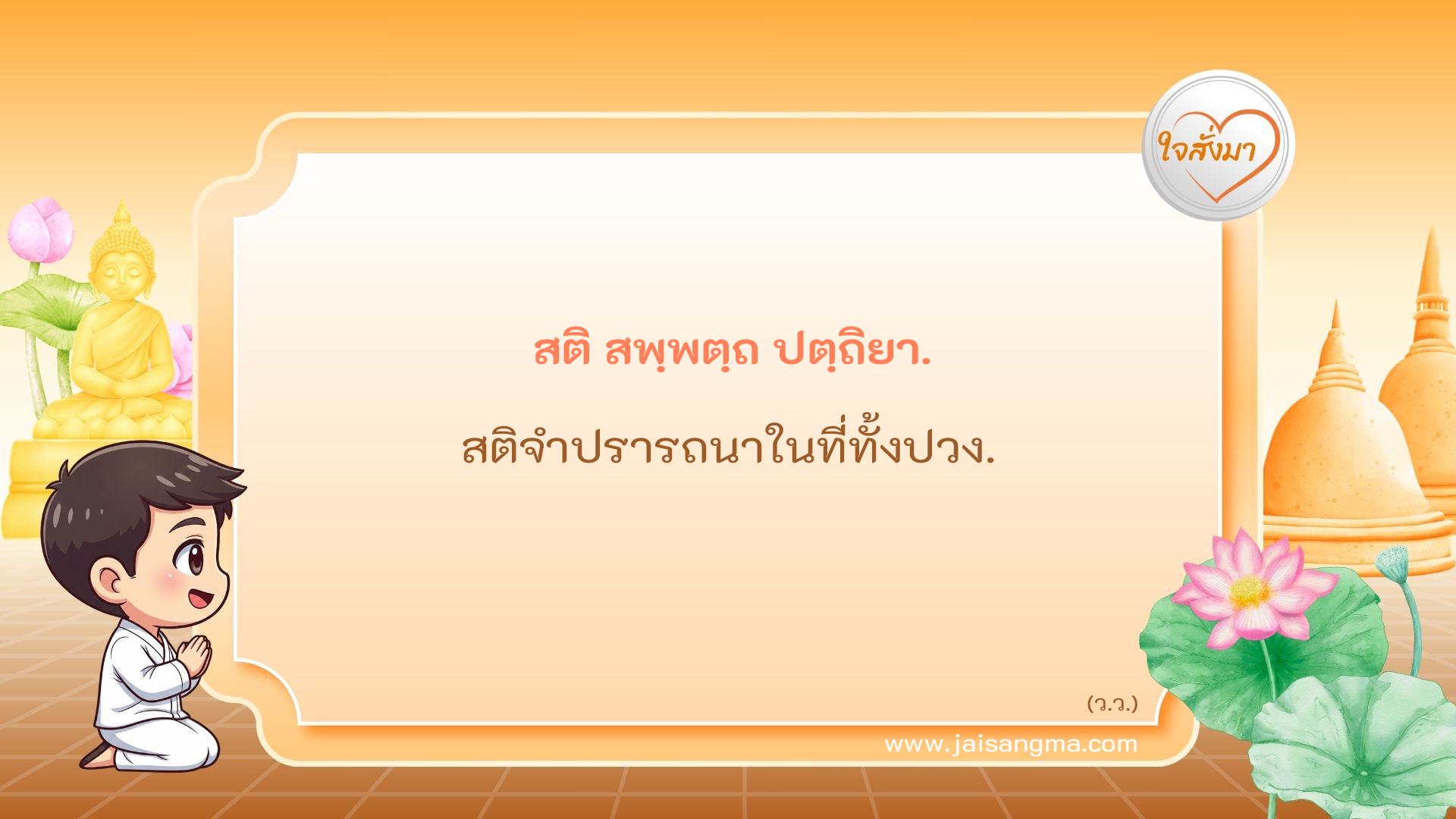 ใจสั่งมา

สติ สพฺพตฺถ ปตฺถิยา.

สติจำปรารถนาในที่ทั้งปวง.

(ว.ว.)

www.jaisangma.com